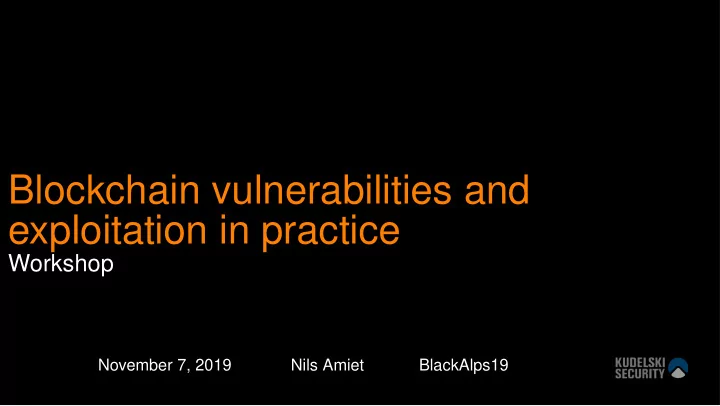 Blockchain vulnerabilities and exploitation in practice
Workshop

November 7, 2019 Nils Amiet BlackAlps19

KUDELSKI SECURITY